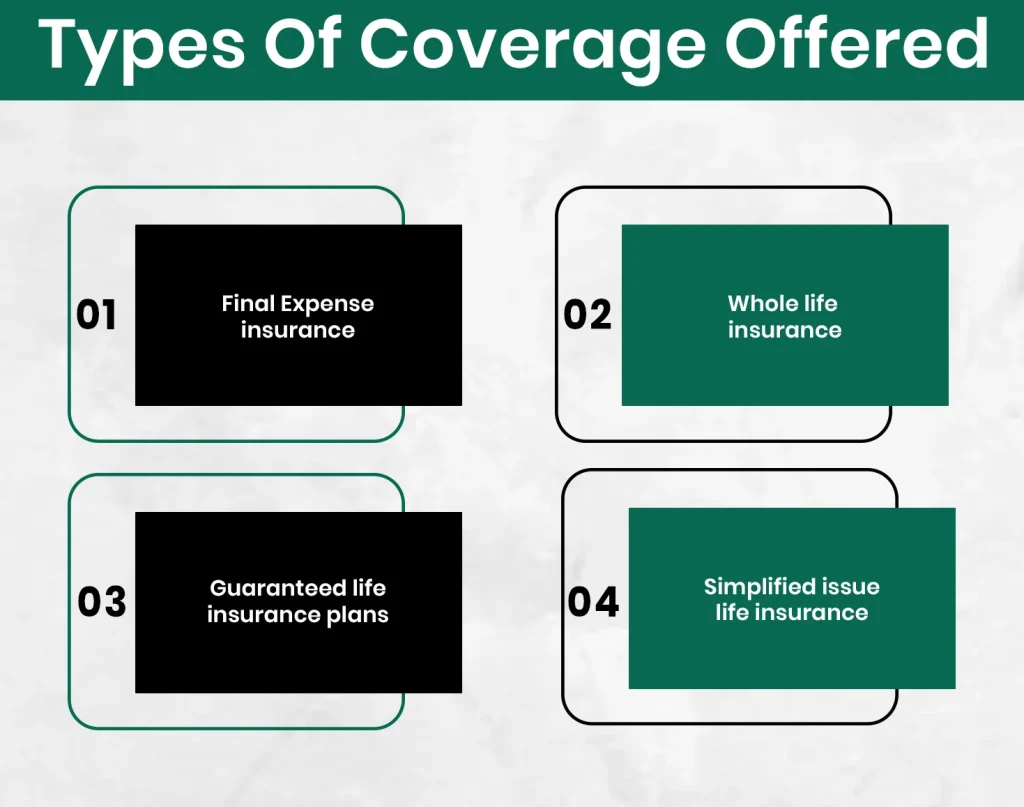 Types Of Coverage Offered

01 Final Expense insurance

02 Whole life insurance

03 Guaranteed life insurance plans

04 Simplified issue life insurance